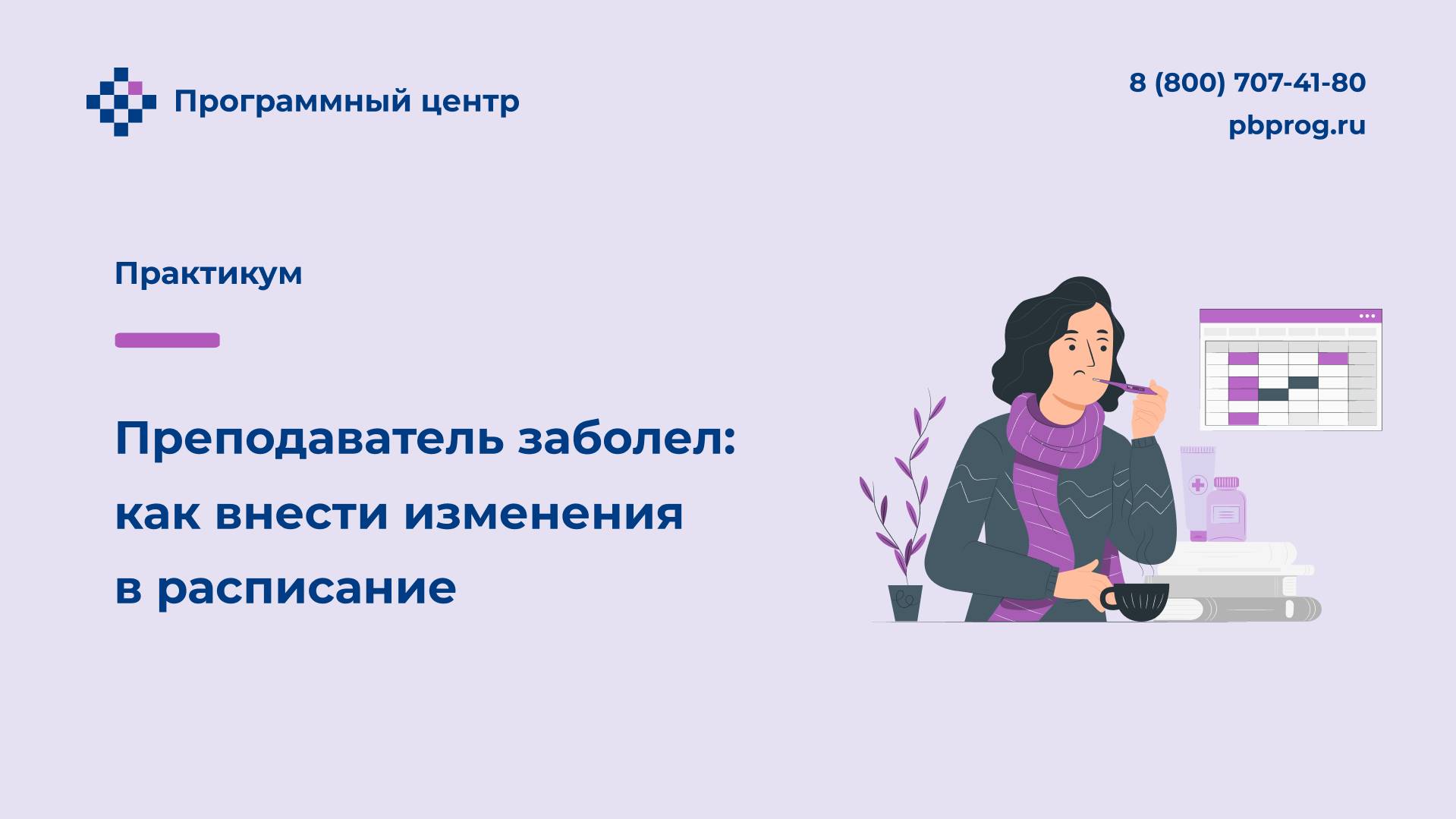 Программный центр

8 (800) 707-41-80
pbprog.ru

Практикум

Преподаватель заболел: как внести изменения в расписание